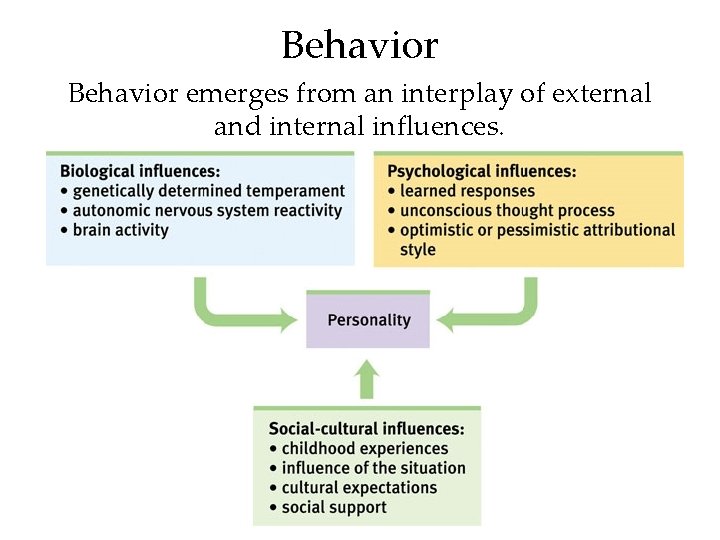 Behavior

Behavior emerges from an interplay of external and internal influences.

Biological influences:
• genetically determined temperament
• autonomic nervous system reactivity
• brain activity

Psychological influences:
• learned responses
• unconscious thought process
• optimistic or pessimistic attributional style

Personality

Social-cultural influences:
• childhood experiences
• influence of the situation
• cultural expectations
• social support